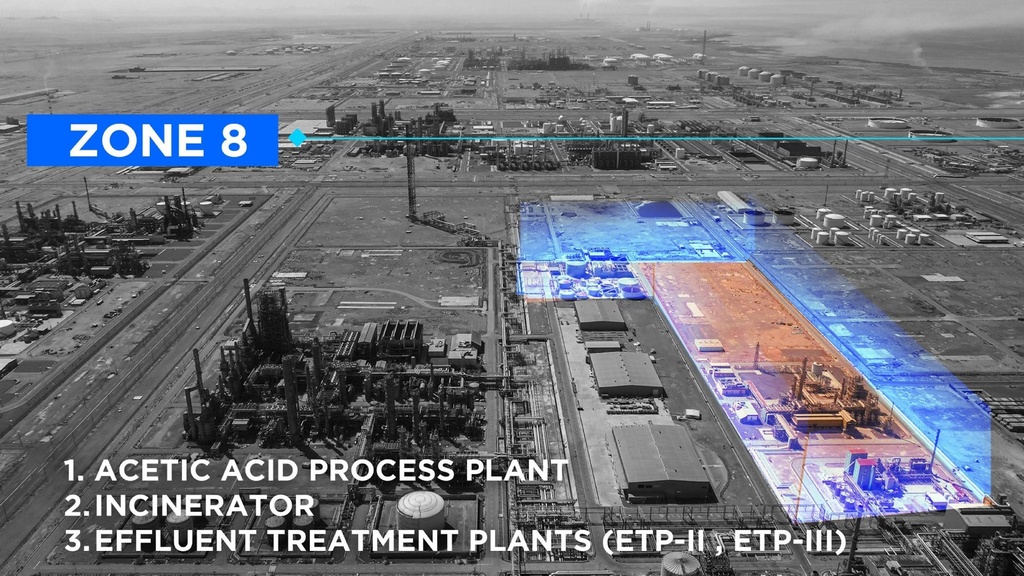 ZONE 8

1. ACETIC ACID PROCESS PLANT
2. INCINERATOR
3. EFFLUENT TREATMENT PLANTS (ETP-II , ETP-III)